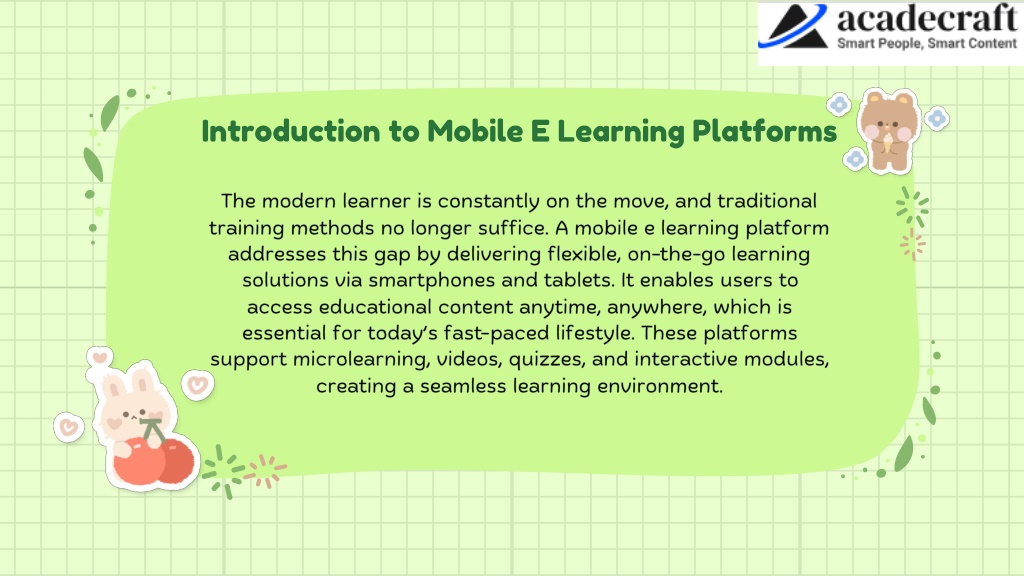 acadecraft
Smart People, Smart Content

Introduction to Mobile E Learning Platforms

The modern learner is constantly on the move, and traditional training methods no longer suffice. A mobile e learning platform addresses this gap by delivering flexible, on-the-go learning solutions via smartphones and tablets. It enables users to access educational content anytime, anywhere, which is essential for today's fast-paced lifestyle. These platforms support microlearning, videos, quizzes, and interactive modules, creating a seamless learning environment.